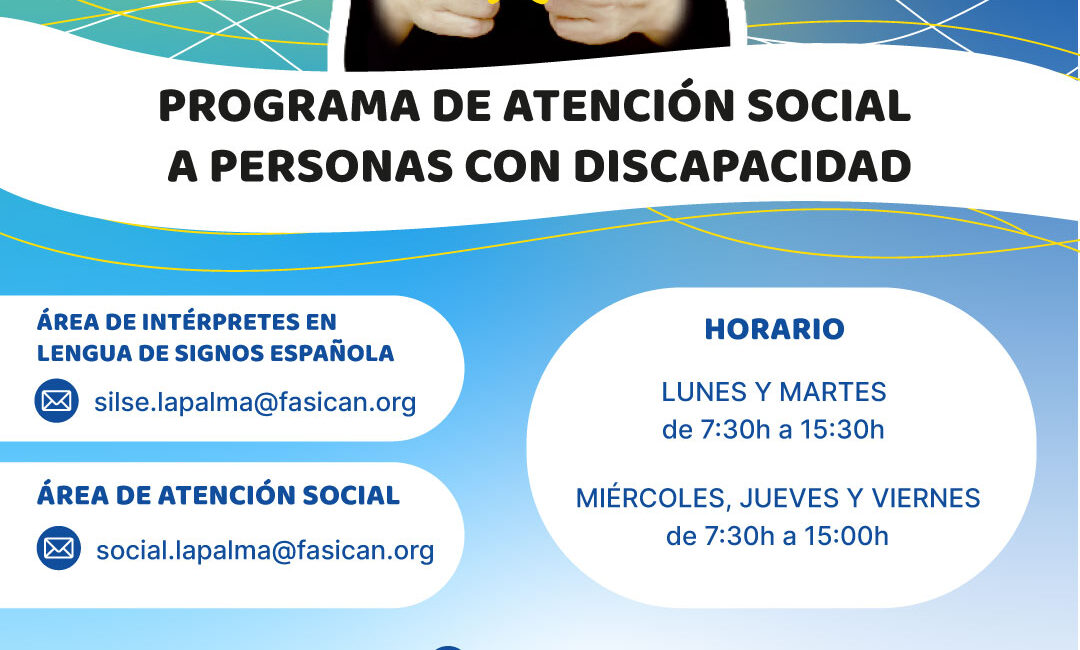 PROGRAMA DE ATENCIÓN SOCIAL
A PERSONAS CON DISCAPACIDAD

ÁREA DE INTÉRPRETES EN LENGUA DE SIGNOS ESPAÑOLA

silse.lapalma@fasican.org

ÁREA DE ATENCIÓN SOCIAL

social.lapalma@fasican.org

HORARIO

LUNES Y MARTES
de 7:30h a 15:30h

MIÉRCOLES, JUEVES Y VIERNES
de 7:30h a 15:00h